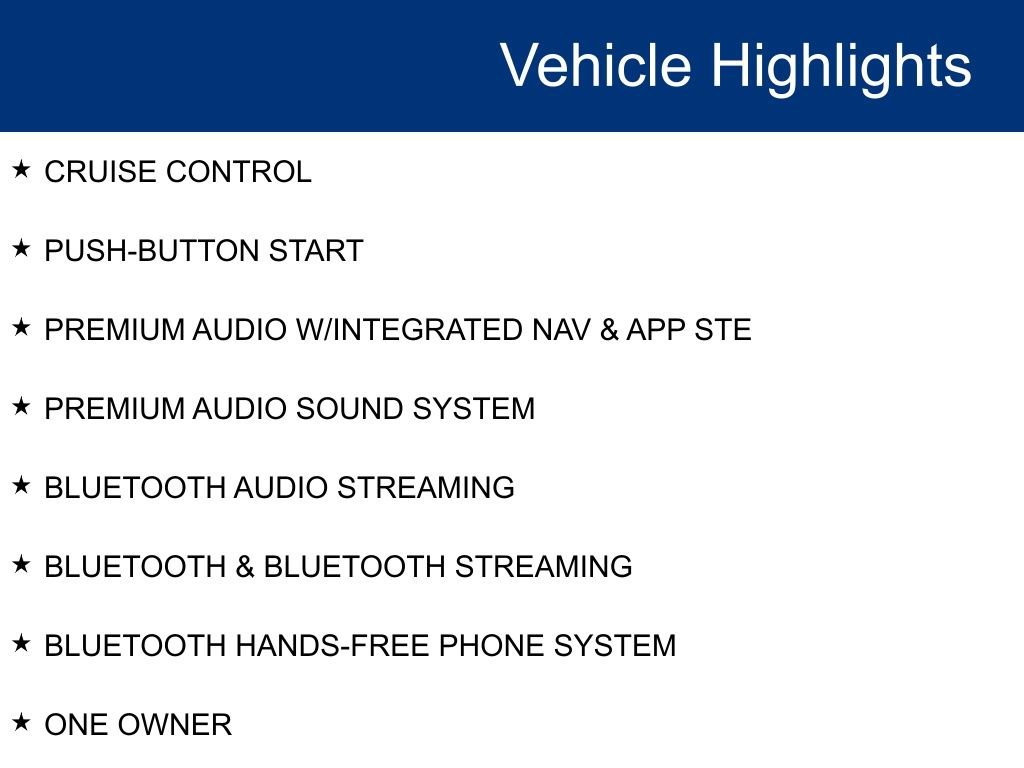 Vehicle Highlights

★ CRUISE CONTROL

★ PUSH-BUTTON START

★ PREMIUM AUDIO W/INTEGRATED NAV & APP STE

★ PREMIUM AUDIO SOUND SYSTEM

★ BLUETOOTH AUDIO STREAMING

★ BLUETOOTH & BLUETOOTH STREAMING

★ BLUETOOTH HANDS-FREE PHONE SYSTEM

★ ONE OWNER